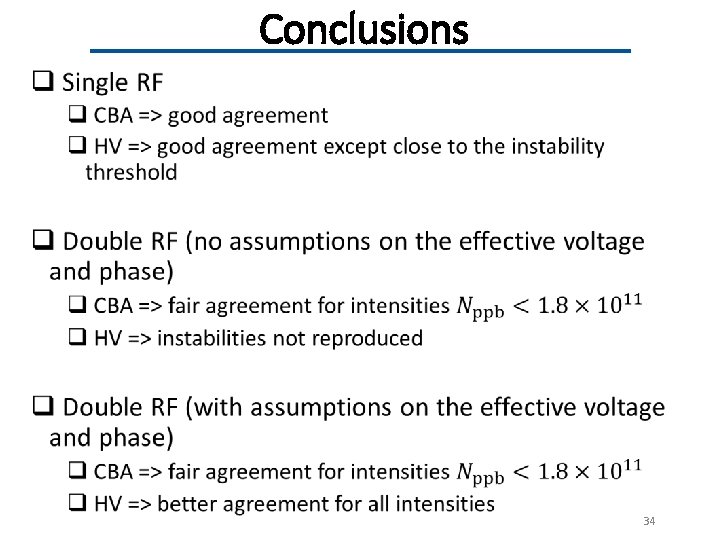 Conclusions

❑ Single RF

❑ CBA => good agreement

❑ HV => good agreement except close to the instability threshold

❑ Double RF (no assumptions on the effective voltage and phase)

❑ CBA => fair agreement for intensities $N_{\mathrm{ppb}} < 1.8 \times 10^{11}$

❑ HV => instabilities not reproduced

❑ Double RF (with assumptions on the effective voltage and phase)

❑ CBA => fair agreement for intensities $N_{\mathrm{ppb}} < 1.8 \times 10^{11}$

❑ HV => better agreement for all intensities

34